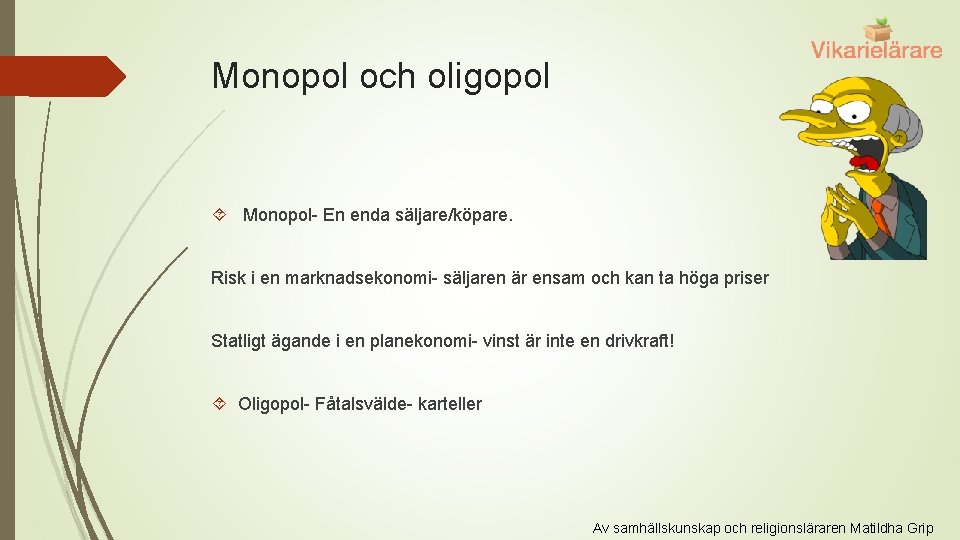 Vikarielärare

Monopol och oligopol

Monopol- En enda säljare/köpare.

Risk i en marknadsekonomi- säljaren är ensam och kan ta höga priser

Statligt ägande i en planekonomi- vinst är inte en drivkraft!

Oligopol- Fåtalsvälde- karteller

Av samhällskunskap och religionsläraren Matildha Grip